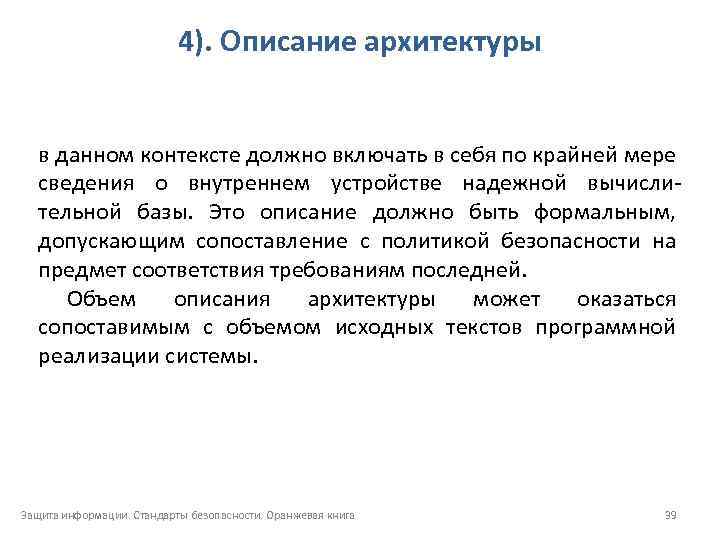 4). Описание архитектуры

в данном контексте должно включать в себя по крайней мере сведения о внутреннем устройстве надежной вычислительной базы. Это описание должно быть формальным, допускающим сопоставление с политикой безопасности на предмет соответствия требованиям последней.

Объем описания архитектуры может оказаться сопоставимым с объемом исходных текстов программной реализации системы.

Защита информации. Стандарты безопасности. Оранжевая книга

39